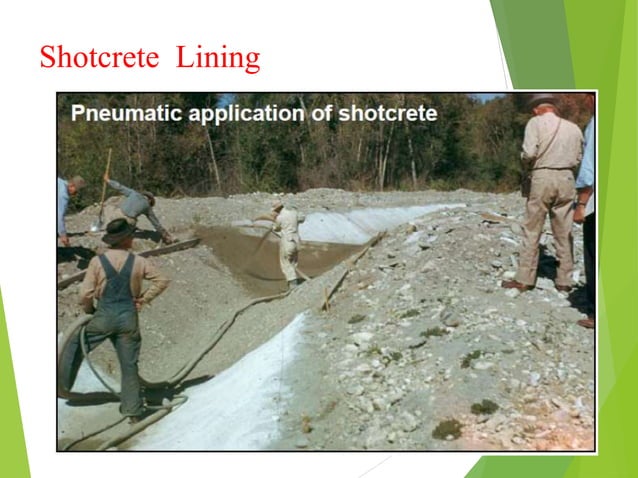 Shotcrete Lining

Pneumatic application of shotcrete